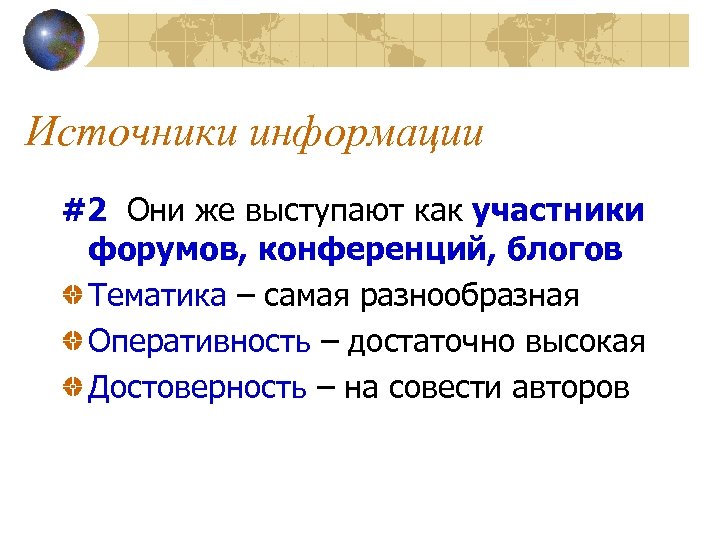 Источники информации

#2 Они же выступают как участники форумов, конференций, блогов

Тематика – самая разнообразная

Оперативность – достаточно высокая

Достоверность – на совести авторов